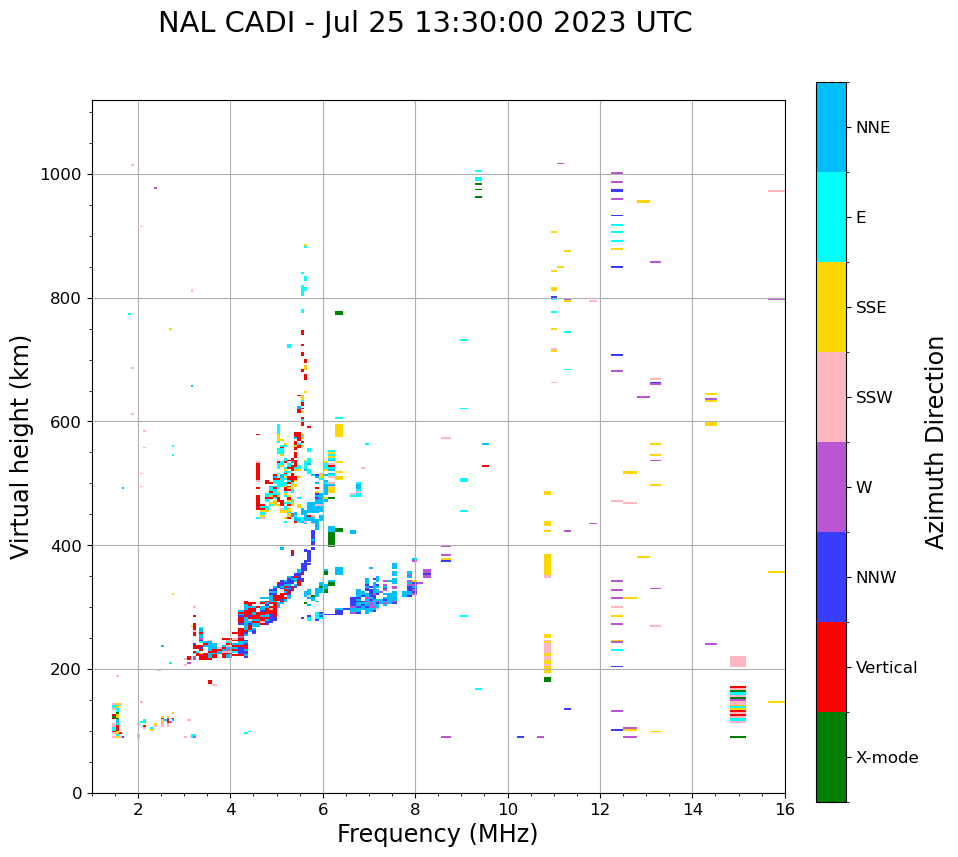 NAL CADI - Jul 25 13:30:00 2023 UTC

Virtual height (km)

1000
800
600
400
200
0

2
4
6
8
10
12
14
16

Frequency (MHz)

NNE
E
SSE
SSW
W
NNW
Vertical
X-mode

Azimuth Direction